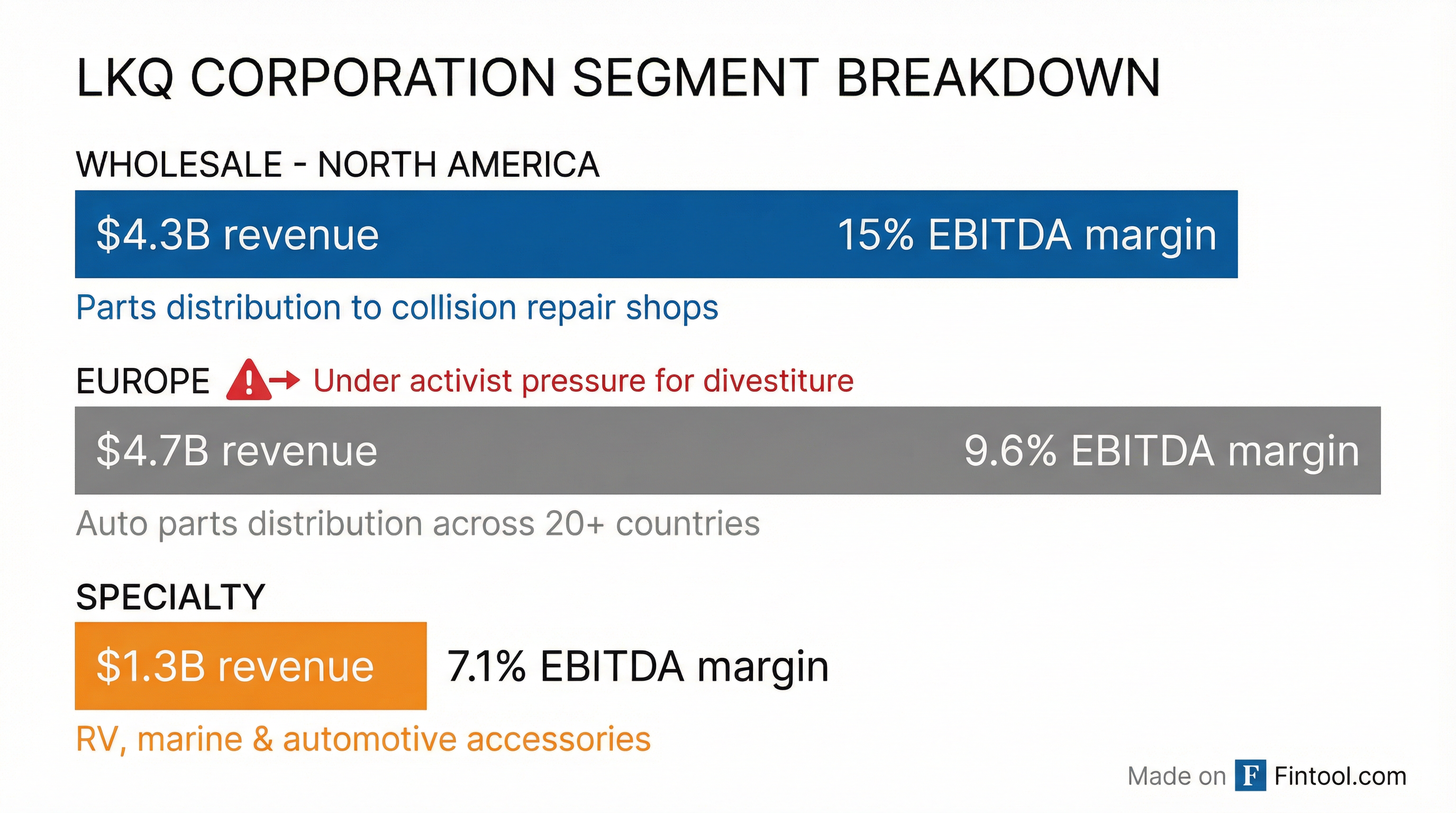 LKQ CORPORATION SEGMENT BREAKDOWN

WHOLESALE - NORTH AMERICA

\$4.3B revenue 15% EBITDA margin

Parts distribution to collision repair shops

EUROPE → Under activist pressure for divestiture

\$4.7B revenue 9.6% EBITDA margin

Auto parts distribution across 20+ countries

SPECIALTY

\$1.3B revenue 7.1% EBITDA margin

RV, marine & automotive accessories

Made on F Fintool.com